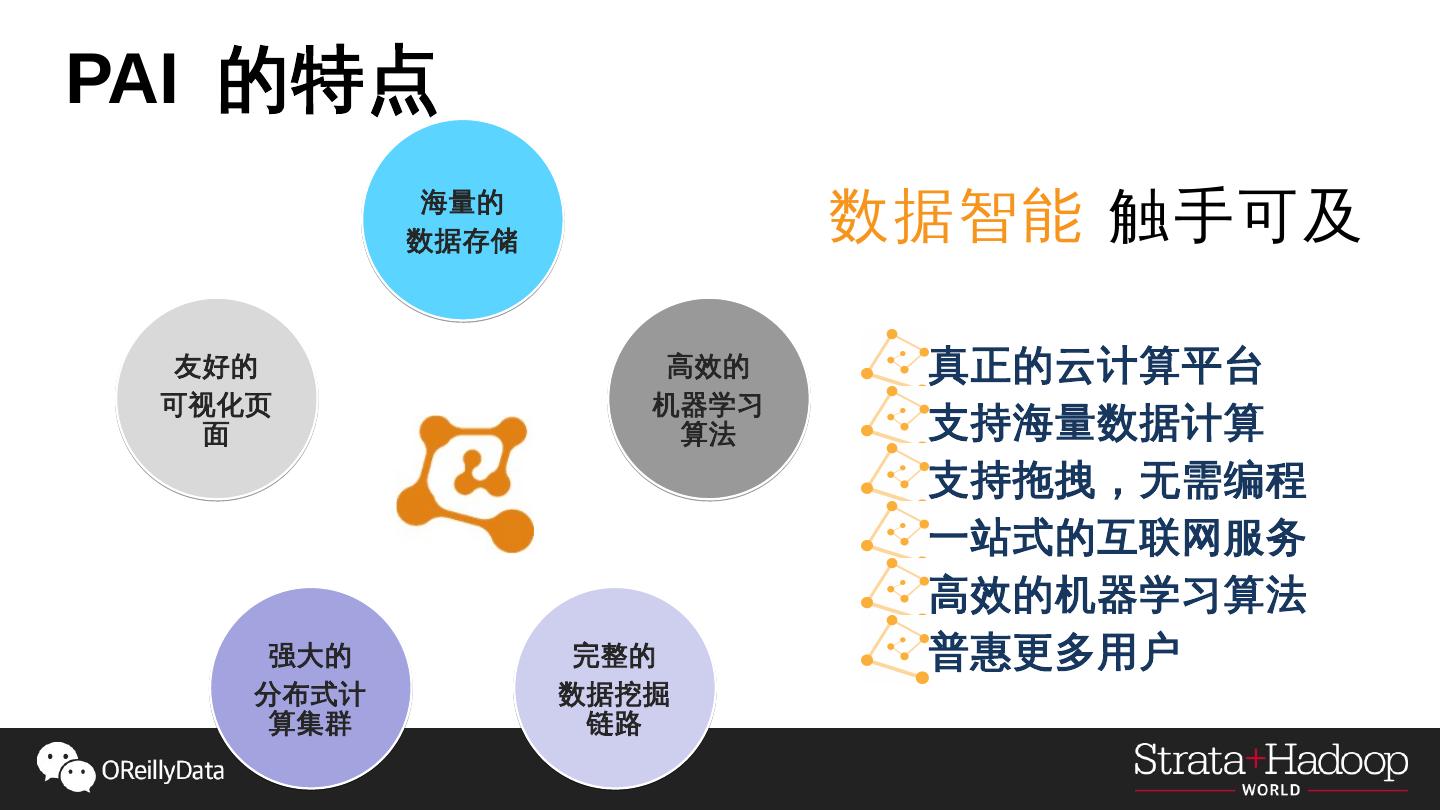 PAI 的特点

海量的
数据存储

友好的
可视化页面

高效的
机器学习算法

强大的
分布式计算集群

完整的
数据挖掘链路

数据智能 触手可及

真正的云计算平台
支持海量数据计算
支持拖拽，无需编程
一站式的互联网服务
高效的机器学习算法
普惠更多用户

OReillyData

Strata+Hadoop WORLD